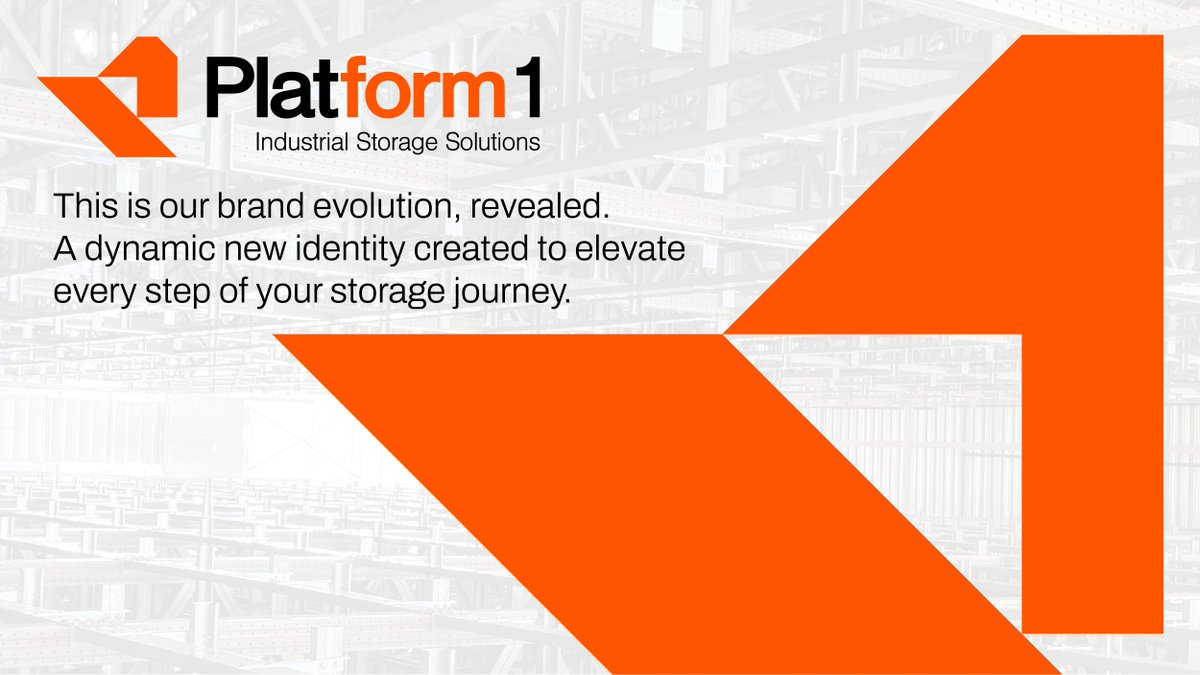 Platform1
Industrial Storage Solutions

This is our brand evolution, revealed. A dynamic new identity created to elevate every step of your storage journey.